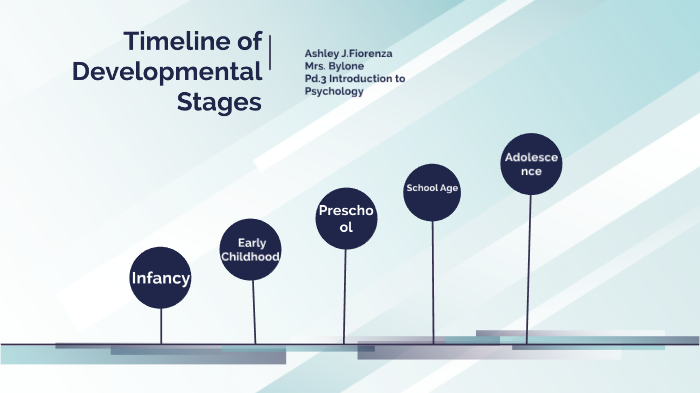 Timeline of Developmental Stages

Ashley J.Fiorenza
Mrs. Bylone
Pd.3 Introduction to Psychology

Infancy

Early Childhood

Preschool

School Age

Adolescence